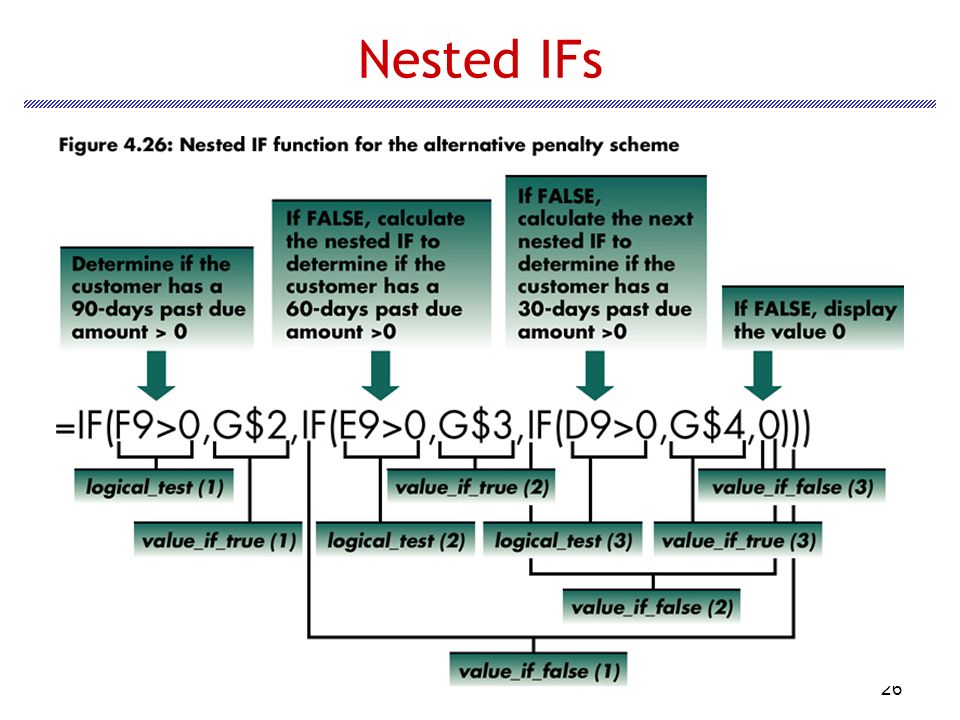 Nested IFs

Figure 4.26: Nested IF function for the alternative penalty scheme

Determine if the customer has a 90-days past due amount > 0

If FALSE, calculate the nested IF to determine if the customer has a 60-days past due amount >0

If FALSE, calculate the next nested IF to determine if the customer has a 30-days past due amount >0

If FALSE, display the value 0

=IF(F9>0,G$2,IF(E9>0,G$3,IF(D9>0,G$4,0)))

logical_test (1)

value_if_true (2)

value_if_false (3)

value_if_true (1)

logical_test (2)

logical_test (3)

value_if_true (3)

value_if_false (2)

value_if_false (1)

26